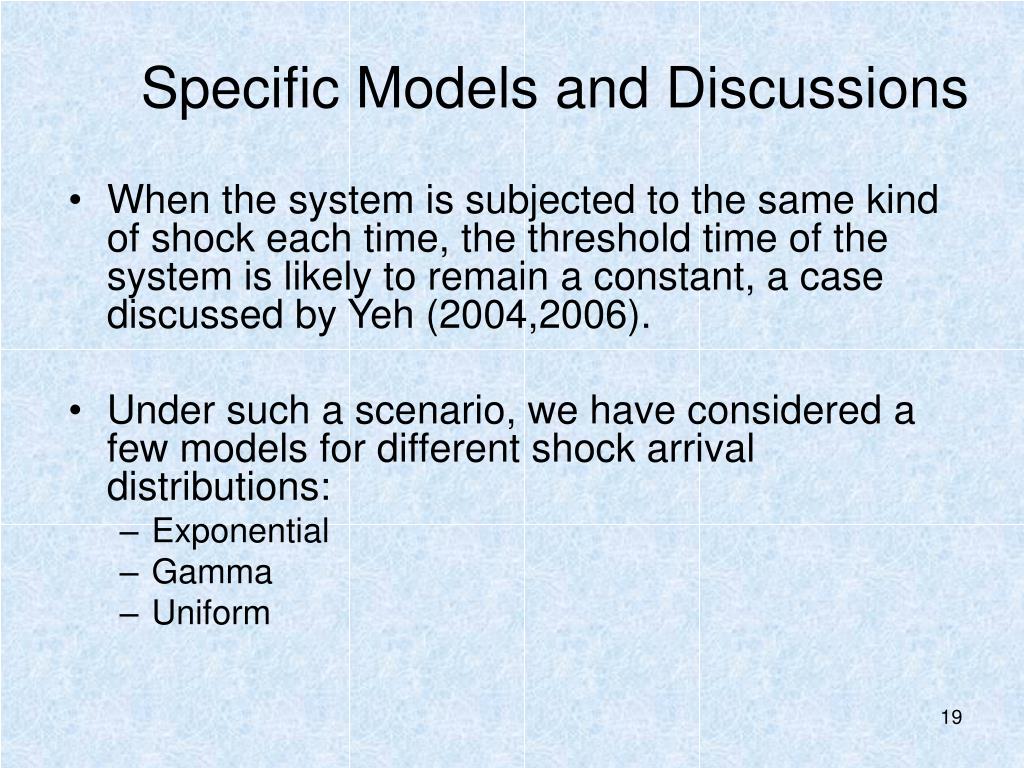 Specific Models and Discussions

• When the system is subjected to the same kind of shock each time, the threshold time of the system is likely to remain a constant, a case discussed by Yeh (2004,2006).

• Under such a scenario, we have considered a few models for different shock arrival distributions:
– Exponential
– Gamma
– Uniform

19